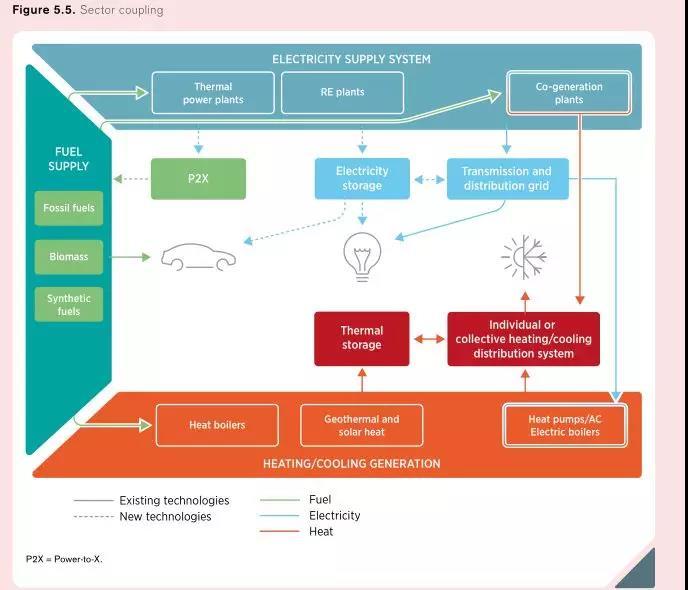 **Figure 5.5.** Sector coupling

ELECTRICITY SUPPLY SYSTEM

Thermal power plants

RE plants

Co-generation plants

FUEL SUPPLY

Fossil fuels

Biomass

Synthetic fuels

P2X

Electricity storage

Transmission and distribution grid

Thermal storage

Individual or collective heating/cooling distribution system

Heat boilers

Geothermal and solar heat

Heat pumps/AC Electric boilers

HEATING/COOLING GENERATION

Existing technologies
New technologies

Fuel
Electricity
Heat

P2X = Power-to-X.